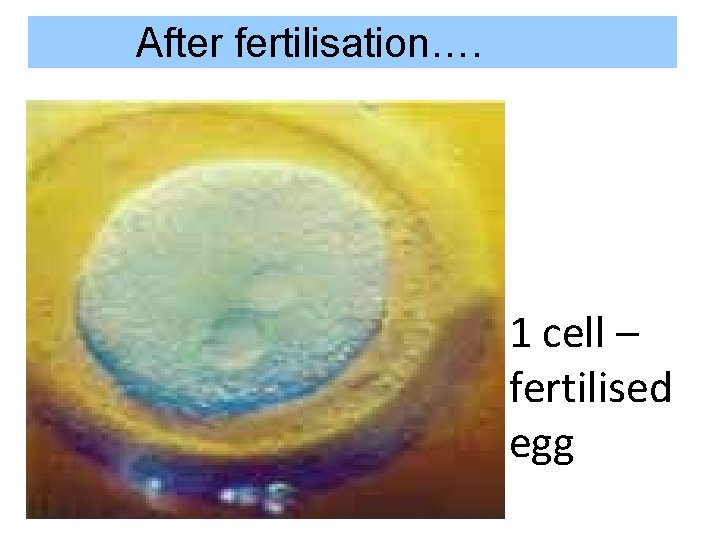 After fertilisation….

1 cell – fertilised egg